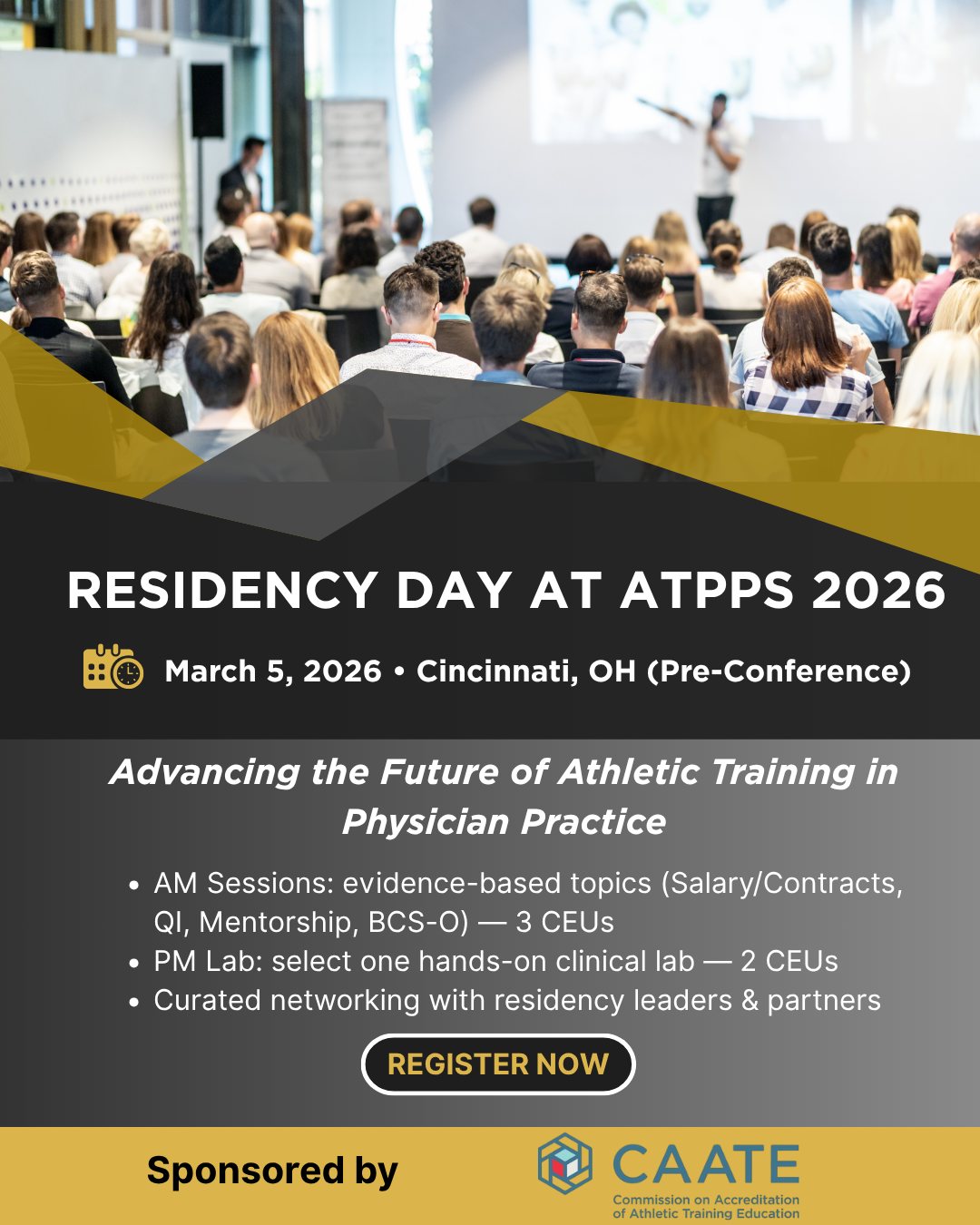 RESIDENCY DAY AT ATPPS 2026

March 5, 2026 • Cincinnati, OH (Pre-Conference)

Advancing the Future of Athletic Training in Physician Practice

• AM Sessions: evidence-based topics (Salary/Contracts, QI, Mentorship, BCS-O) — 3 CEUs
• PM Lab: select one hands-on clinical lab — 2 CEUs
• Curated networking with residency leaders & partners

REGISTER NOW

Sponsored by

CAATE
Commission on Accreditation of Athletic Training Education